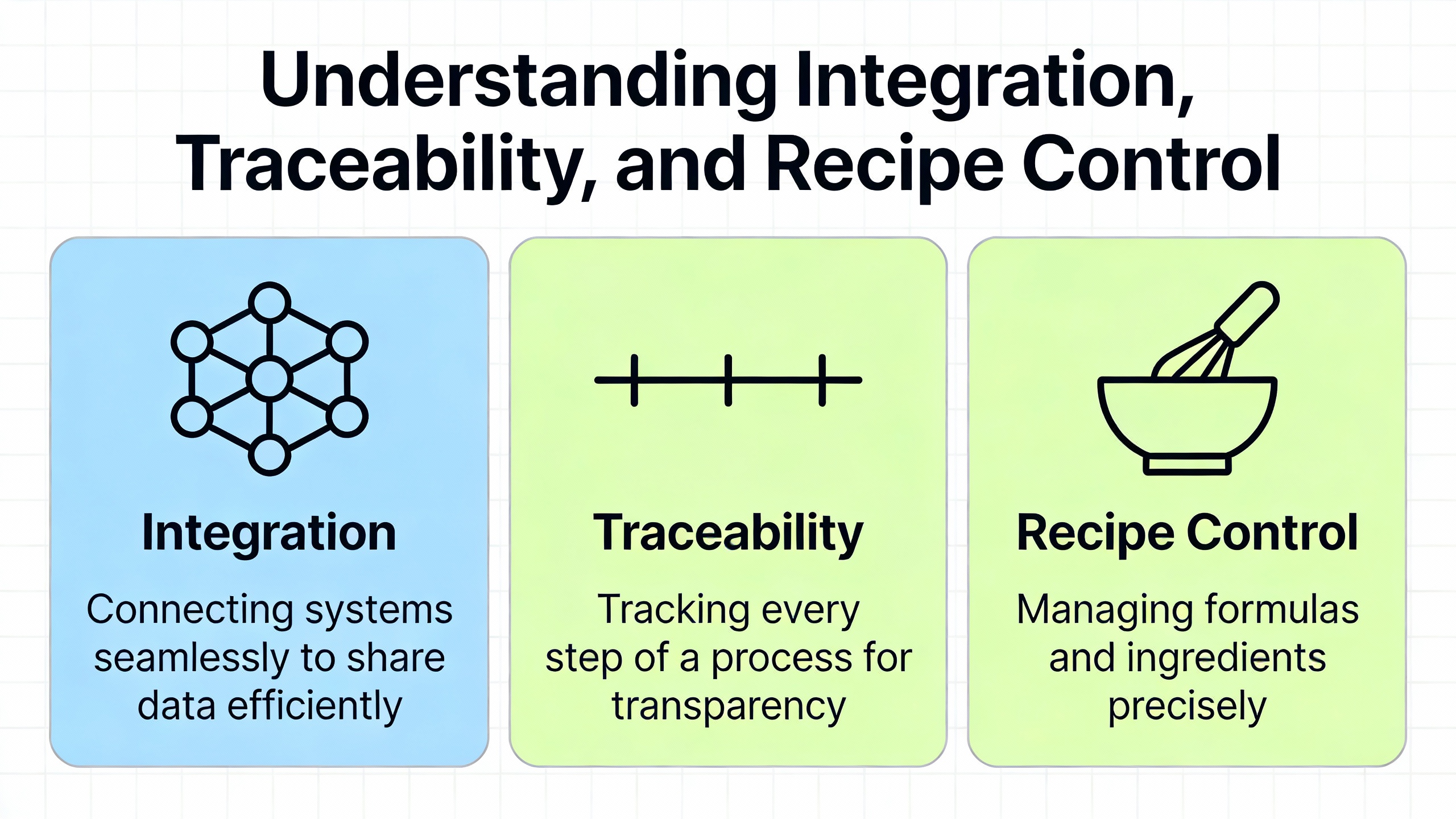 Understanding Integration, Traceability, and Recipe Control

Integration

Connecting systems seamlessly to share data efficiently

Traceability

Tracking every step of a process for transparency

Recipe Control

Managing formulas and ingredients precisely